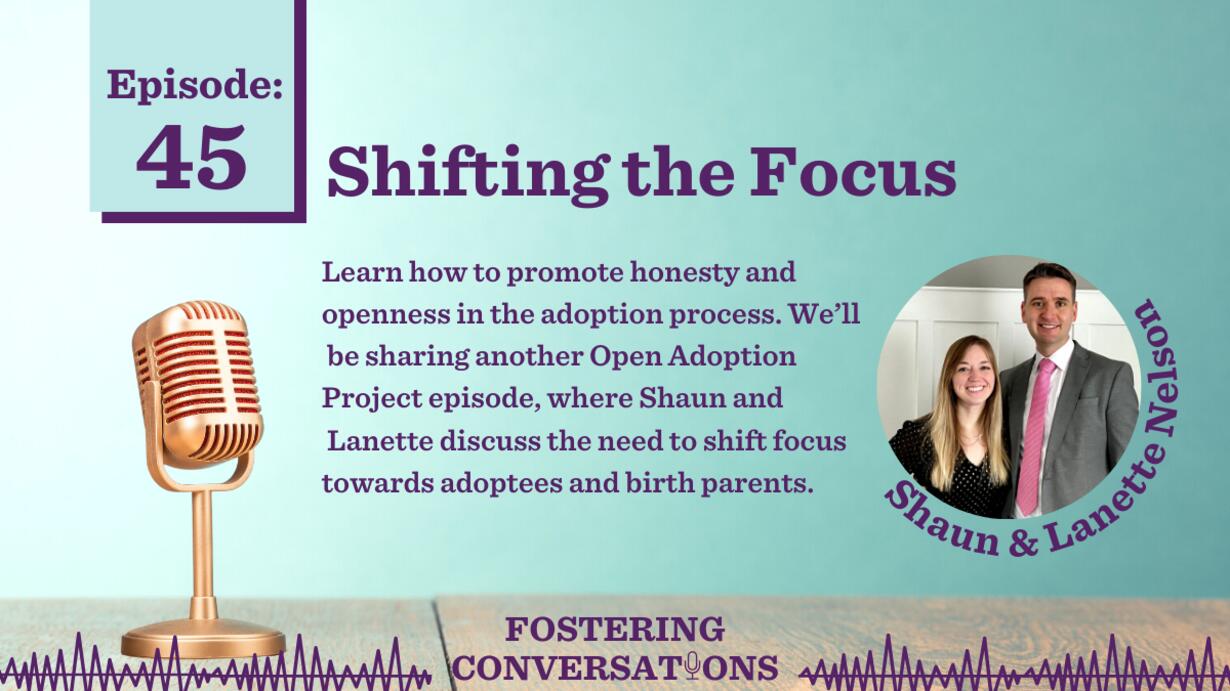 Episode:
45

Shifting the Focus

Learn how to promote honesty and openness in the adoption process. We'll be sharing another Open Adoption Project episode, where Shaun and Lanette discuss the need to shift focus towards adoptees and birth parents.

Shaun & Lanette Nelson

FOSTERING
CONVERSATIONS